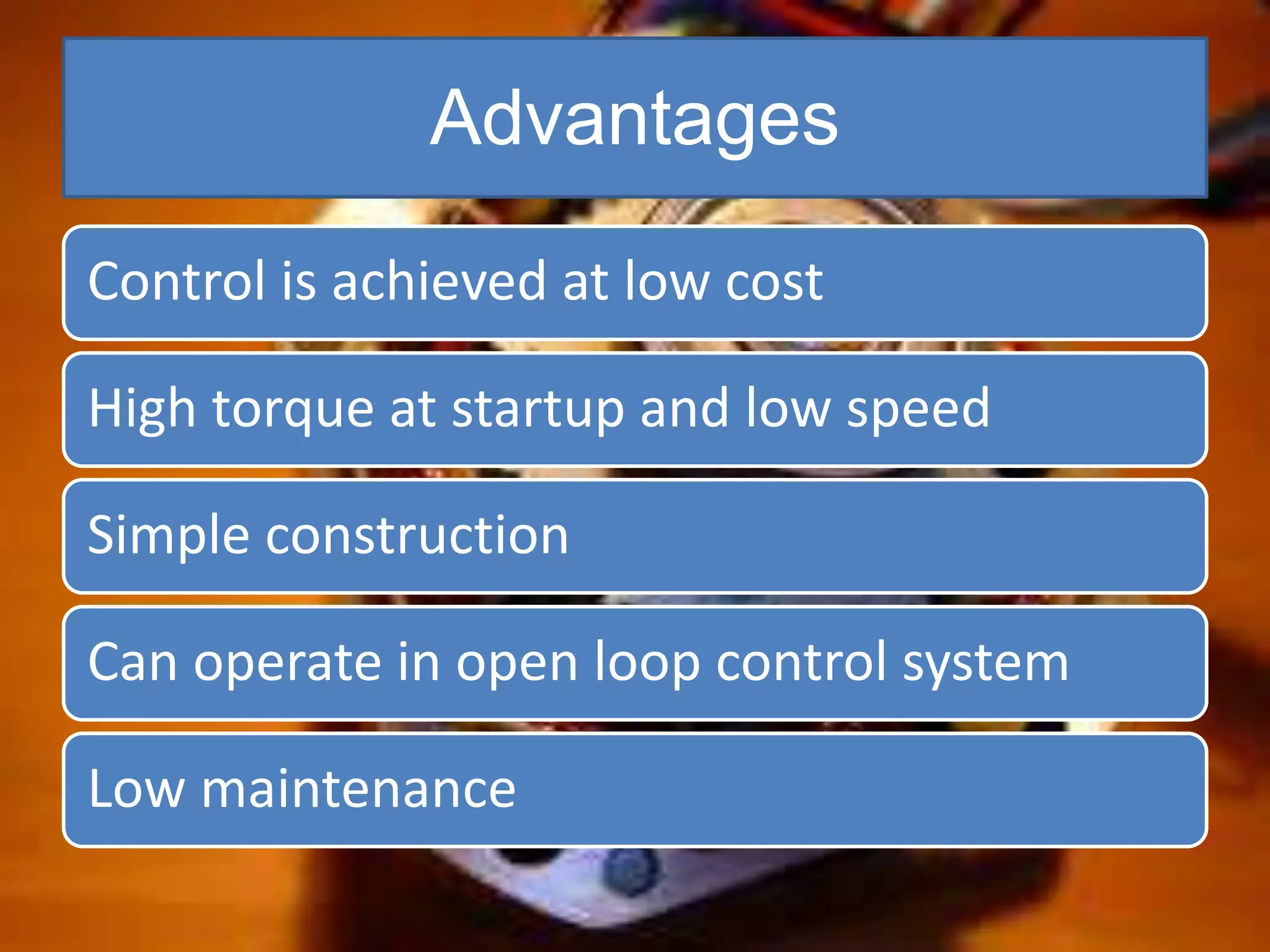 Advantages

Control is achieved at low cost

High torque at startup and low speed

Simple construction

Can operate in open loop control system

Low maintenance